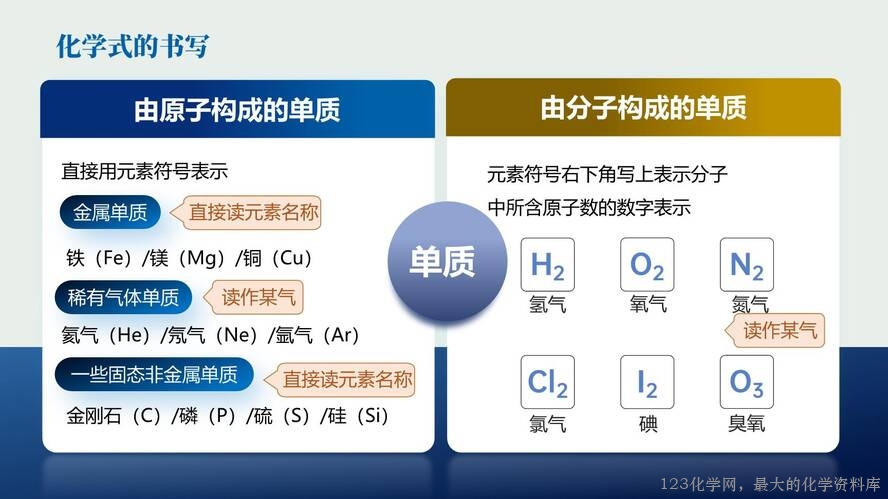 化学式的书写

由原子构成的单质

直接用元素符号表示

金属单质

直接读元素名称

铁（Fe）/镁（Mg）/铜（Cu）

稀有气体单质

读作某气

氦气（He）/氖气（Ne）/氩气（Ar）

一些固态非金属单质

直接读元素名称

金刚石（C）/磷（P）/硫（S）/硅（Si）

单质

由分子构成的单质

元素符号右下角写上表示分子中所含原子数的数字表示

$H_2$
氢气

$O_2$
氧气

$N_2$
氮气

读作某气

$Cl_2$
氯气

$I_2$
碘

$O_3$
臭氧

123化学网，最大的化学资料库